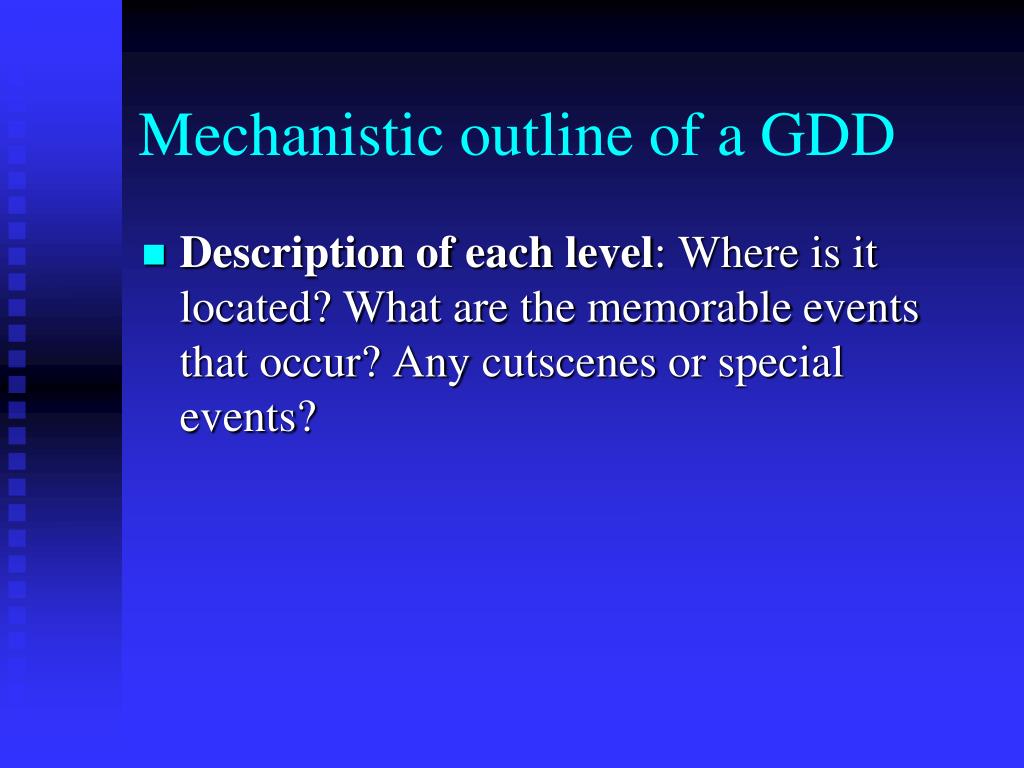 Mechanistic outline of a GDD

Description of each level: Where is it located? What are the memorable events that occur? Any cutscenes or special events?